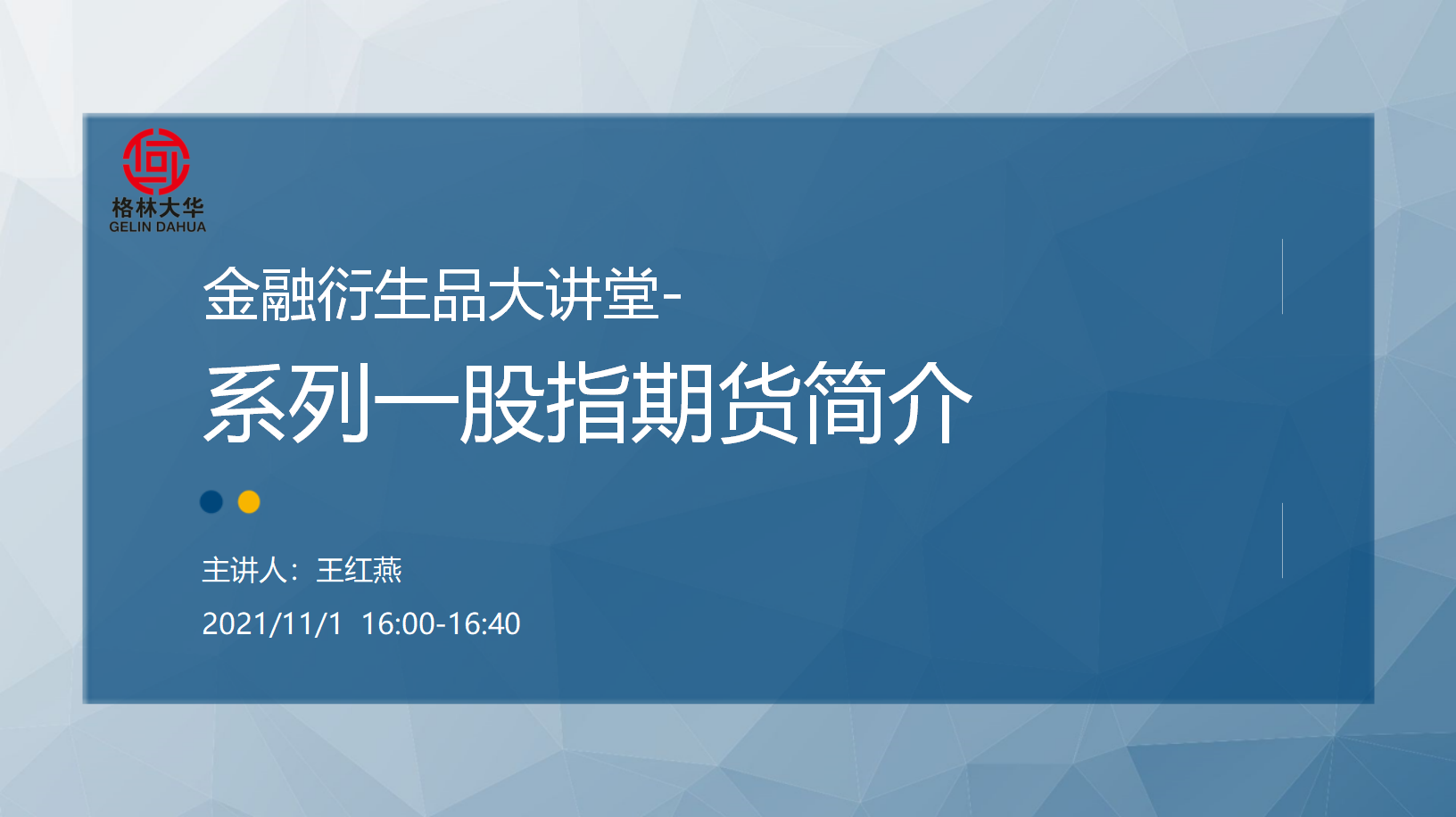 格林大华
GELIN DAHUA

金融衍生品大讲堂-

系列一股指期货简介

主讲人：王红燕

2021/11/1 16:00-16:40